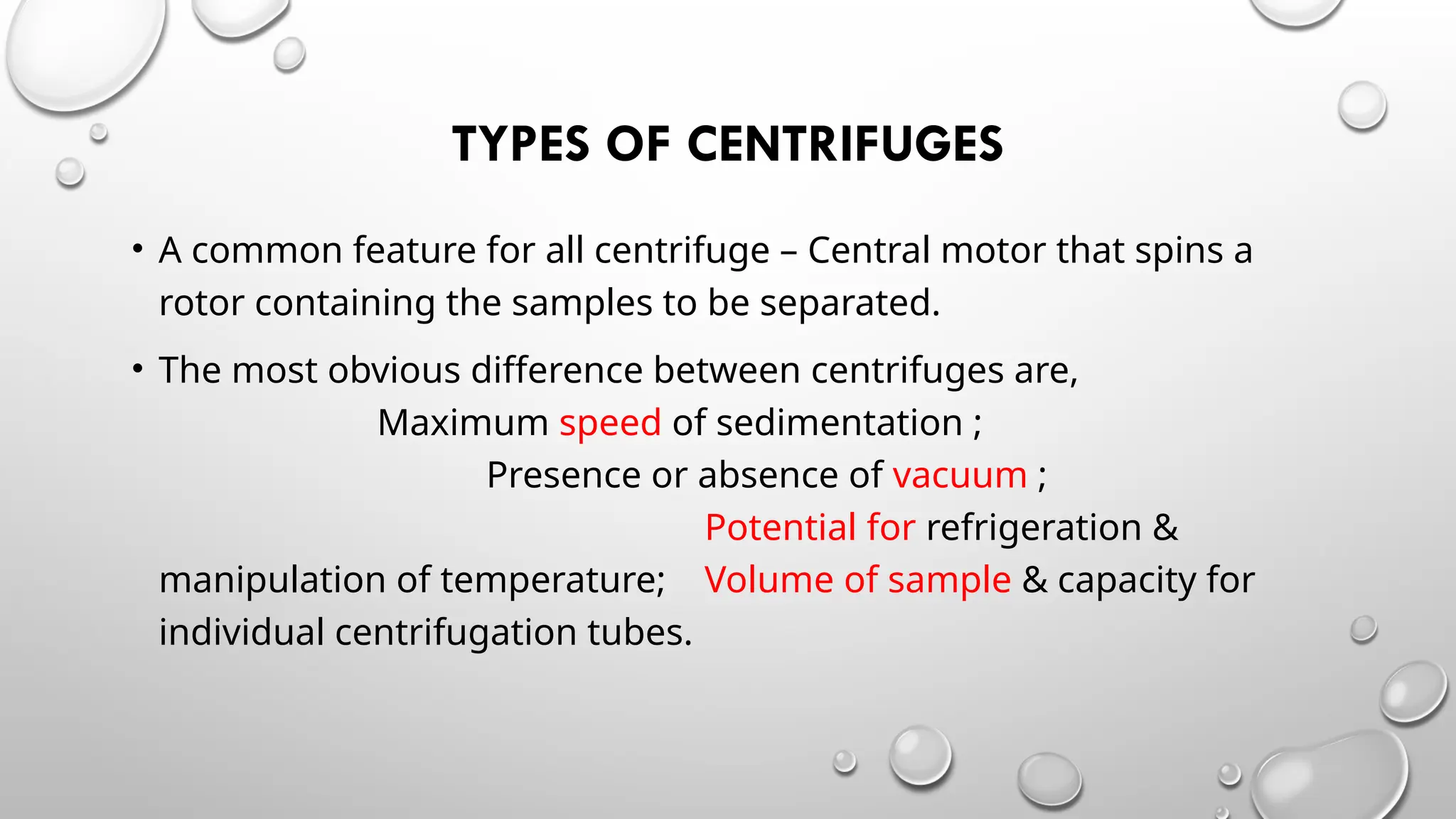 TYPES OF CENTRIFUGES

• A common feature for all centrifuge – Central motor that spins a rotor containing the samples to be separated.

• The most obvious difference between centrifuges are,
Maximum speed of sedimentation ;
Presence or absence of vacuum ;
Potential for refrigeration & manipulation of temperature; Volume of sample & capacity for individual centrifugation tubes.